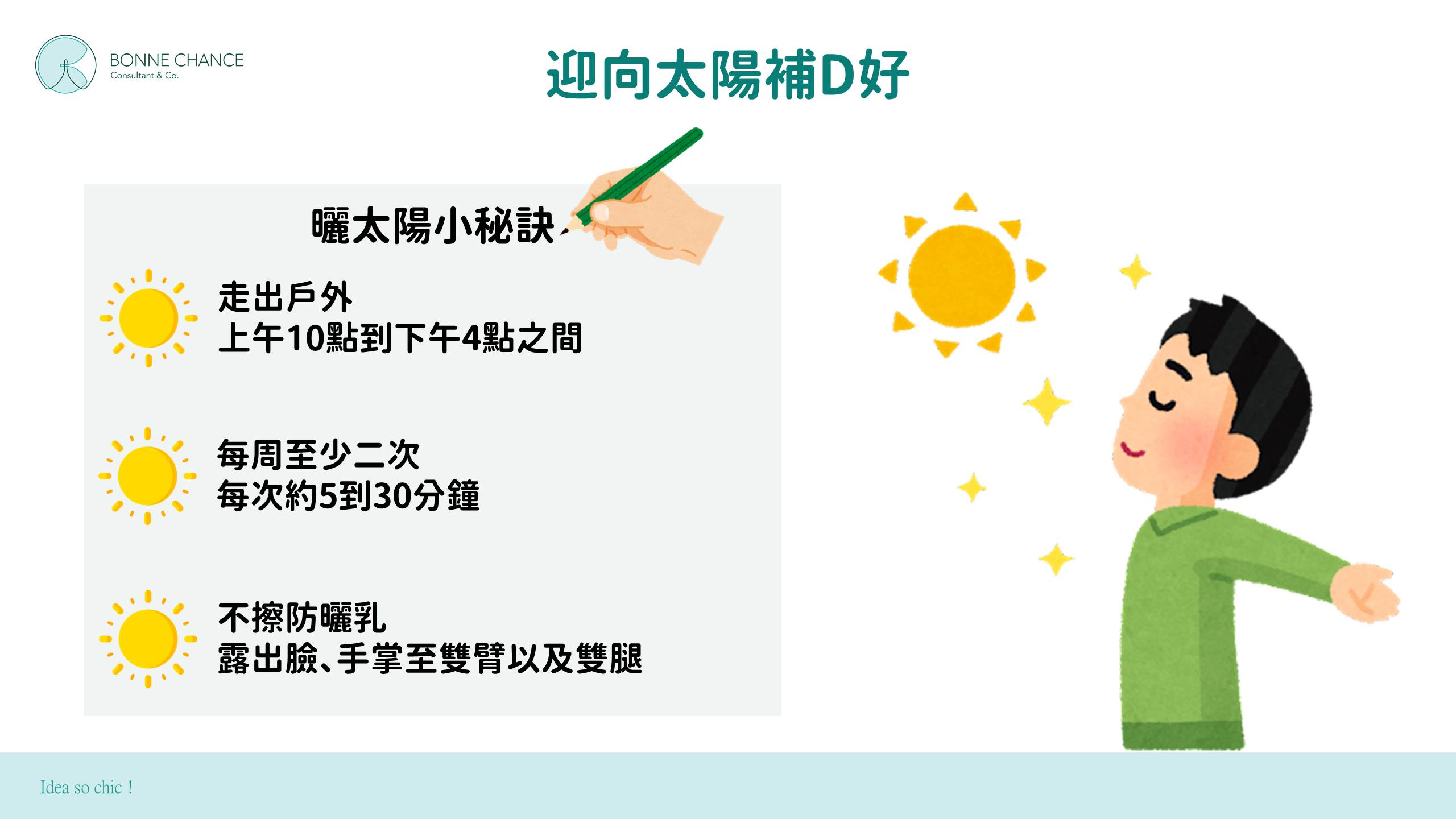 BONNE CHANCE
Consultant & Co.

迎向太陽補D好

曬太陽小秘訣

走出戶外
上午10點到下午4點之間

每周至少二次
每次約5到30分鐘

不擦防曬乳
露出臉、手掌至雙臂以及雙腿

Idea so chic !